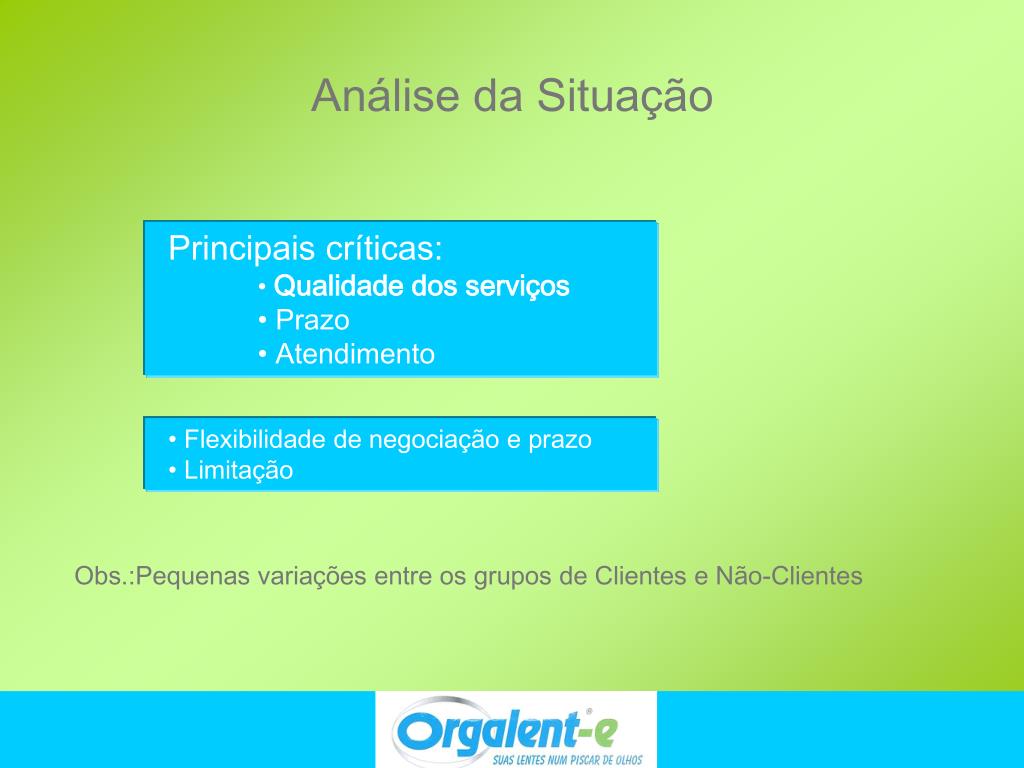 Análise da Situação

Principais críticas:
• Qualidade dos serviços
• Prazo
• Atendimento

• Flexibilidade de negociação e prazo
• Limitação

Obs.:Pequenas variações entre os grupos de Clientes e Não-Clientes

Orgalent-e®
SUAS LENTES NUM PISCAR DE OLHOS